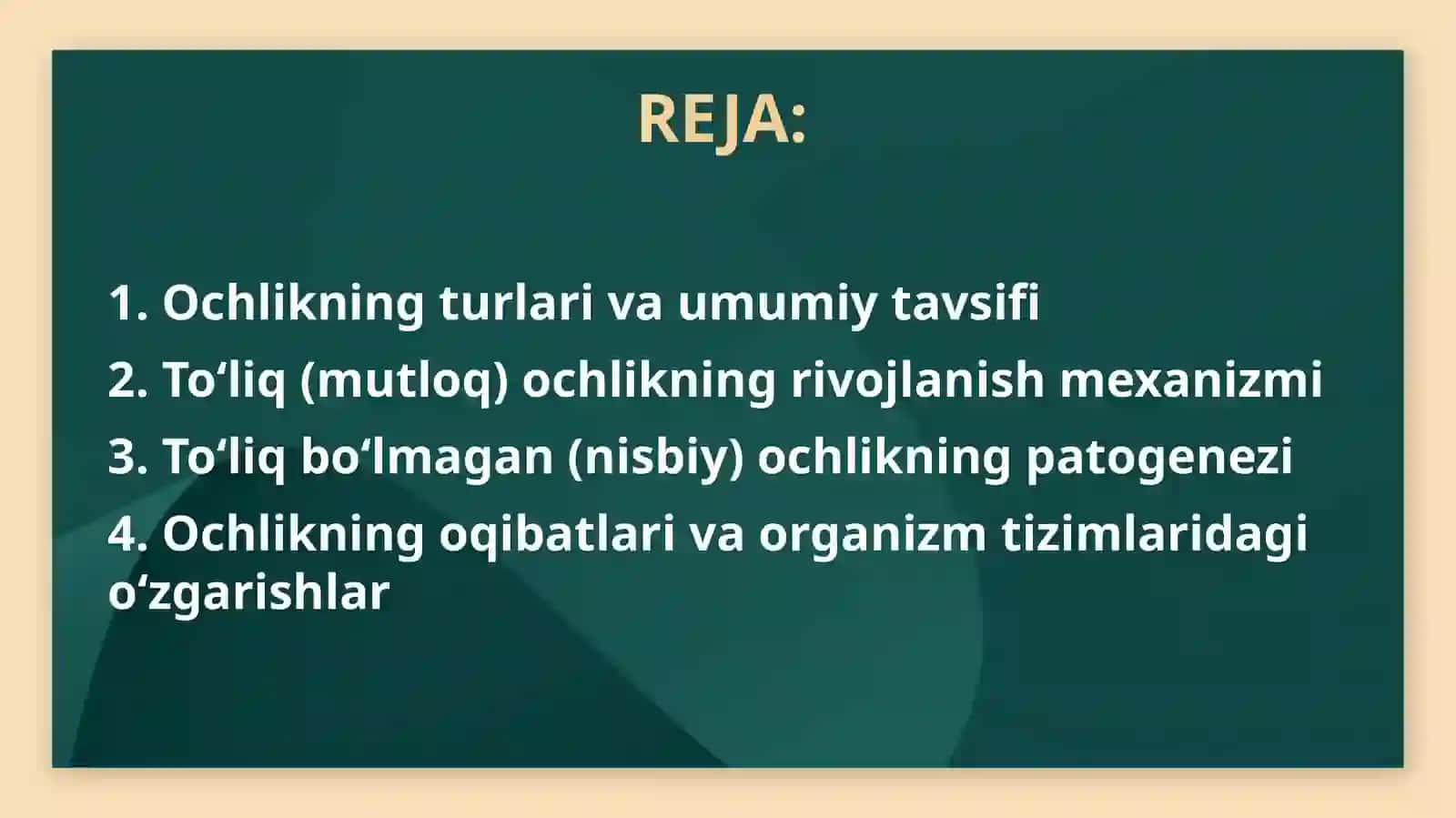 REJA:

1. Ochlikning turlari va umumiy tavsifi
2. To‘liq (mutloq) ochlikning rivojlanish mexanizmi
3. To‘liq bo‘lmagan (nisbiy) ochlikning patogenezi
4. Ochlikning oqibatlari va organizm tizimlaridagi o‘zgarishlar